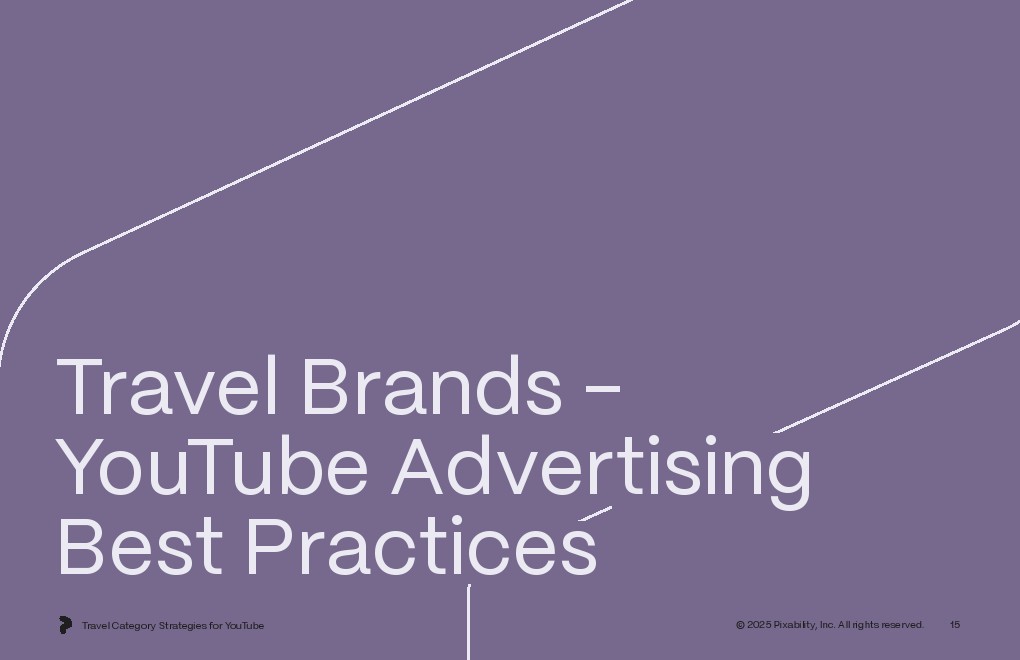 Travel Brands – YouTube Advertising Best Practices

Travel Category Strategies for YouTube

© 2025 Pixability, Inc. All rights reserved. 15